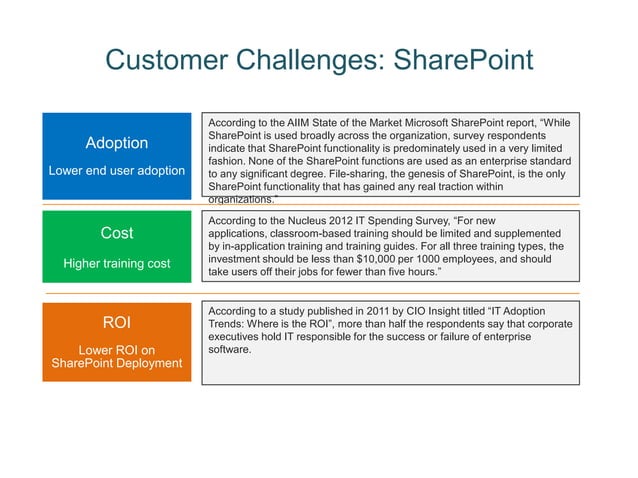 Customer Challenges: SharePoint

Adoption

Lower end user adoption

According to the AIIM State of the Market Microsoft SharePoint report, “While SharePoint is used broadly across the organization, survey respondents indicate that SharePoint functionality is predominately used in a very limited fashion. None of the SharePoint functions are used as an enterprise standard to any significant degree. File-sharing, the genesis of SharePoint, is the only SharePoint functionality that has gained any real traction within organizations.”

Cost

Higher training cost

According to the Nucleus 2012 IT Spending Survey, “For new applications, classroom-based training should be limited and supplemented by in-application training and training guides. For all three training types, the investment should be less than $10,000 per 1000 employees, and should take users off their jobs for fewer than five hours.”

ROI

Lower ROI on SharePoint Deployment

According to a study published in 2011 by CIO Insight titled “IT Adoption Trends: Where is the ROI”, more than half the respondents say that corporate executives hold IT responsible for the success or failure of enterprise software.